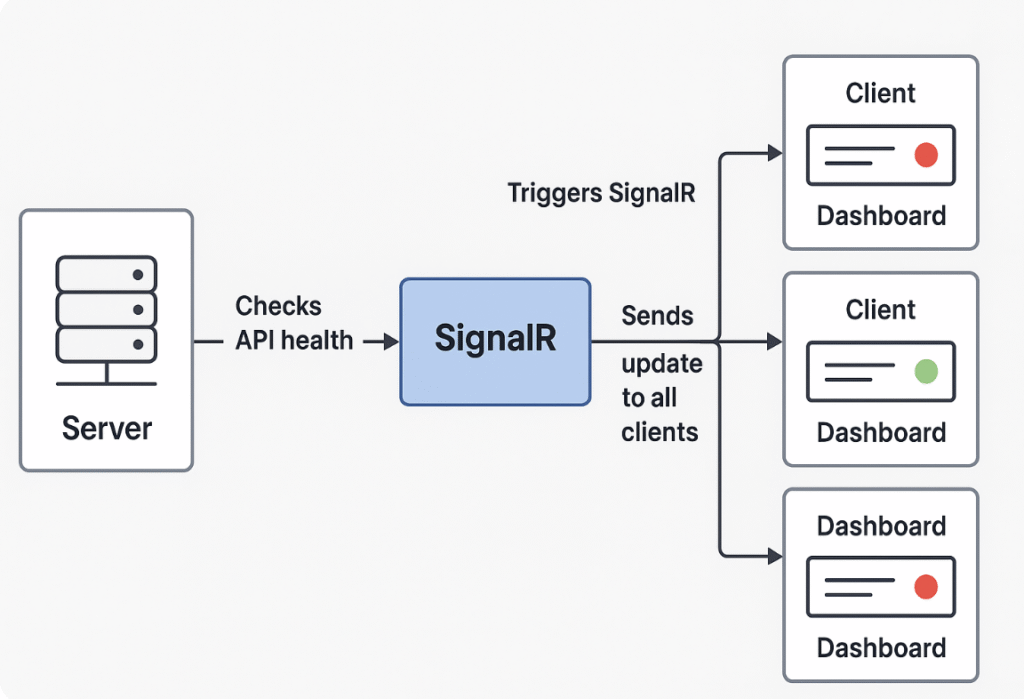 Server

Checks API health

SignalR

Triggers SignalR

Sends update to all clients

Client

Dashboard

Client

Dashboard

Dashboard

Dashboard